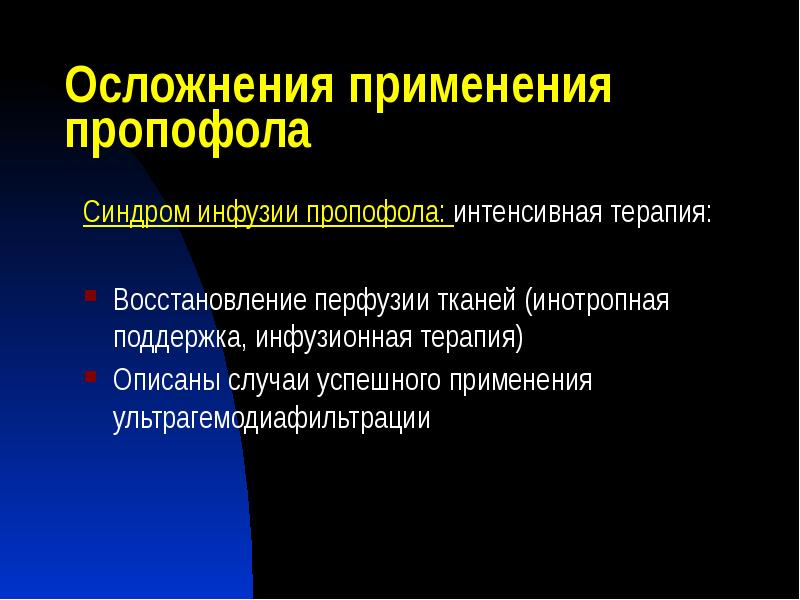 Осложнения применения пропофола

Синдром инфузии пропофола: интенсивная терапия:

Восстановление перфузии тканей (инотропная поддержка, инфузионная терапия)

Описаны случаи успешного применения ультрагемодиафильтрации